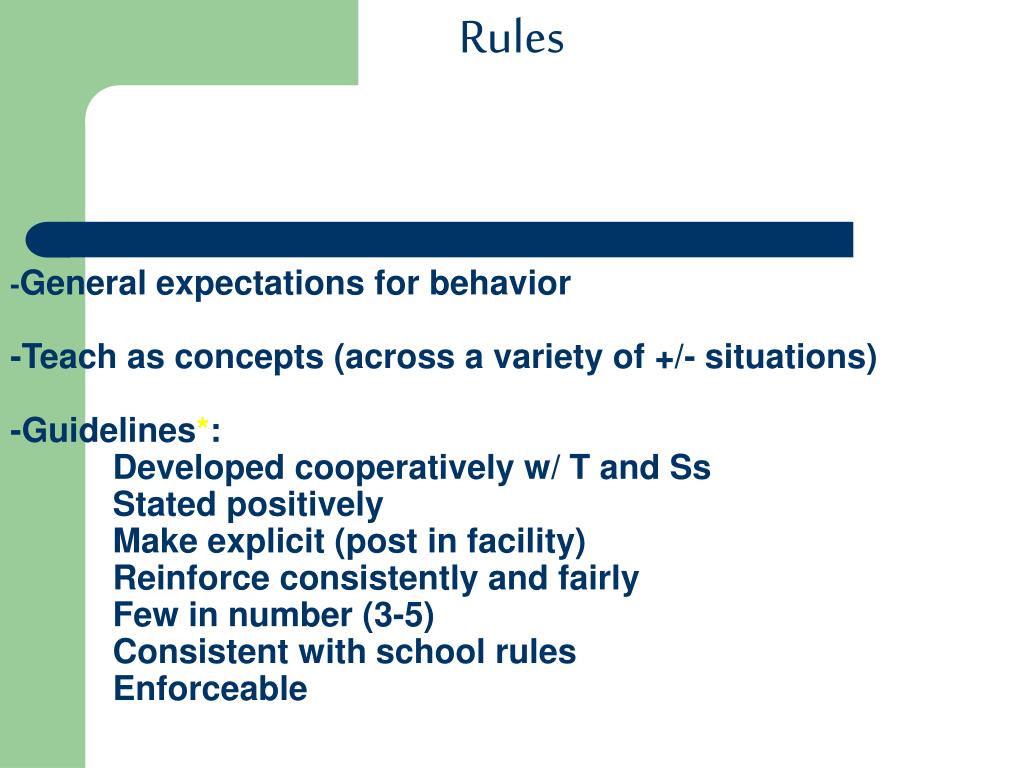 Rules

-General expectations for behavior

-Teach as concepts (across a variety of +/- situations)

-Guidelines*:
Developed cooperatively w/ T and Ss
Stated positively
Make explicit (post in facility)
Reinforce consistently and fairly
Few in number (3-5)
Consistent with school rules
Enforceable